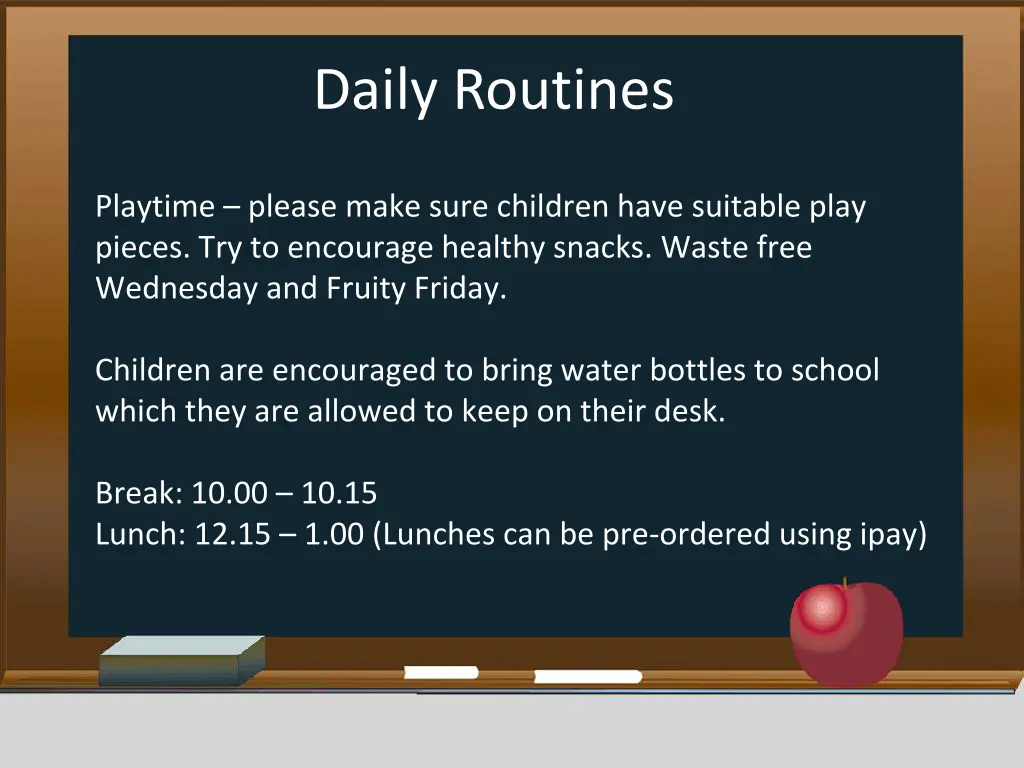 Daily Routines

Playtime – please make sure children have suitable play pieces. Try to encourage healthy snacks. Waste free Wednesday and Fruity Friday.

Children are encouraged to bring water bottles to school which they are allowed to keep on their desk.

Break: 10.00 – 10.15
Lunch: 12.15 – 1.00 (Lunches can be pre-ordered using ipay)